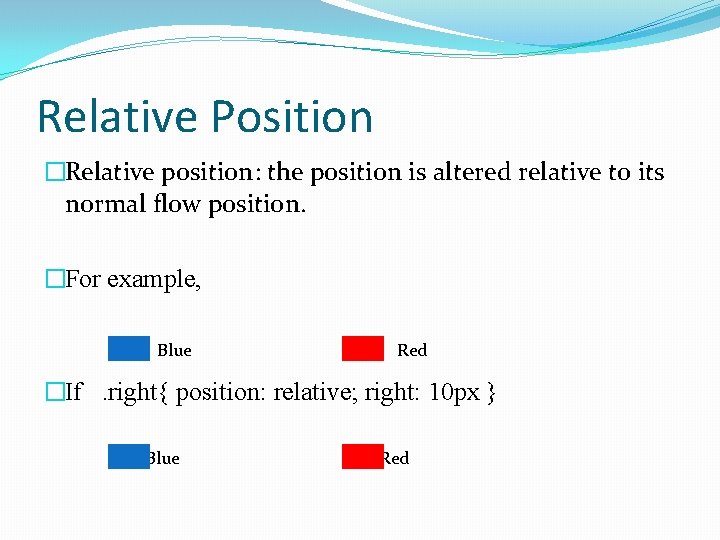 Relative Position

□Relative position: the position is altered relative to its normal flow position.

□For example,

Blue Red

□If .right{ position: relative; right: 10px }

Blue Red